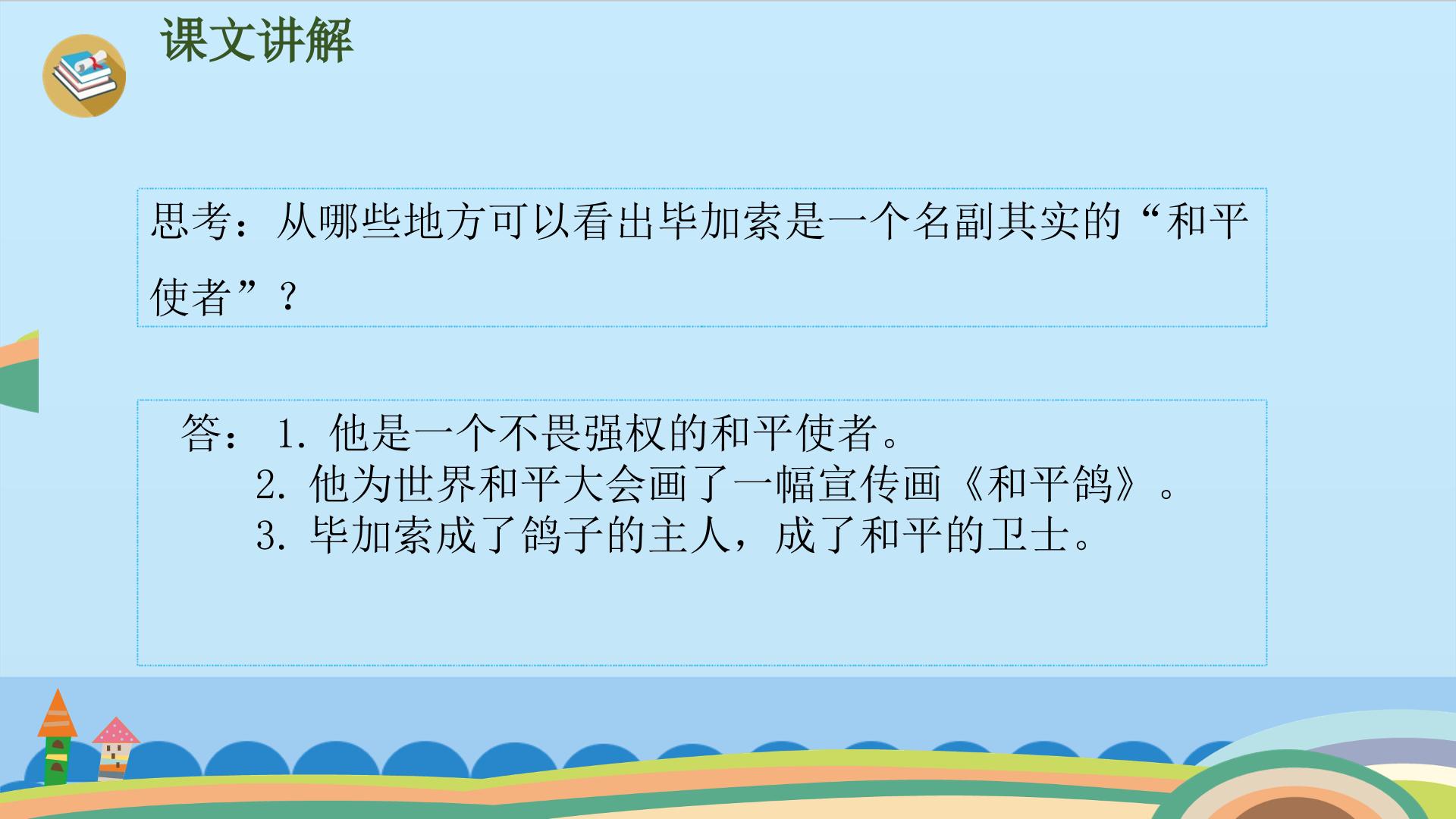 课文讲解

思考：从哪些地方可以看出毕加索是一个名副其实的“和平使者”？

答：1.他是一个不畏强权的和平使者。
2.他为世界和平大会画了一幅宣传画《和平鸽》。
3.毕加索成了鸽子的主人，成了和平的卫士。